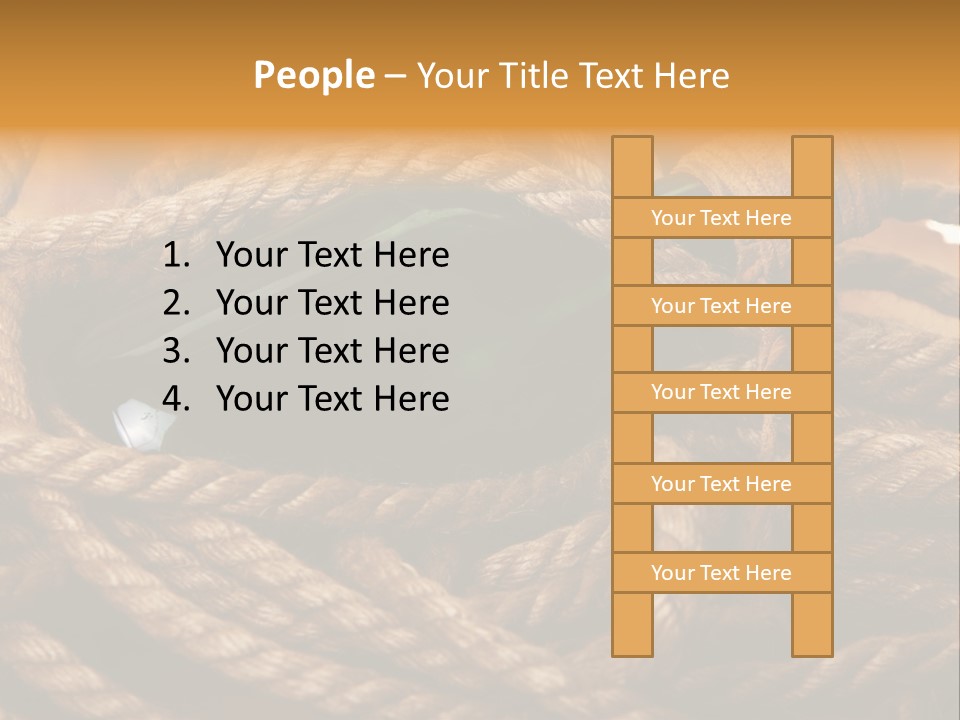 People – Your Title Text Here

1. Your Text Here
2. Your Text Here
3. Your Text Here
4. Your Text Here

Your Text Here

Your Text Here

Your Text Here

Your Text Here

Your Text Here